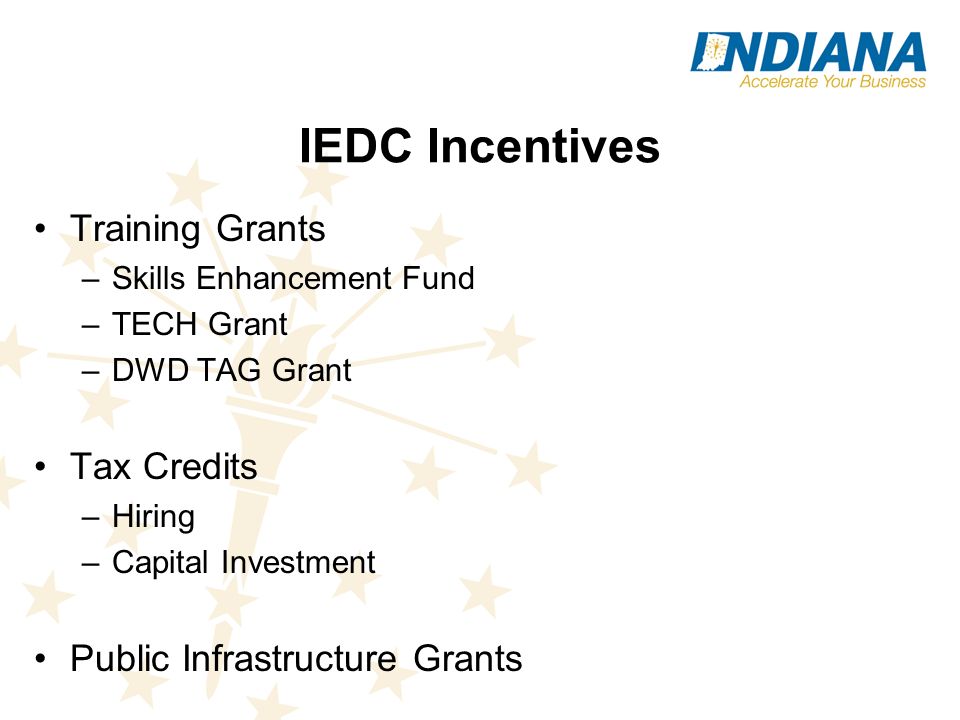 INDIANA
Accelerate Your Business

IEDC Incentives

• Training Grants
– Skills Enhancement Fund
– TECH Grant
– DWD TAG Grant

• Tax Credits
– Hiring
– Capital Investment

• Public Infrastructure Grants